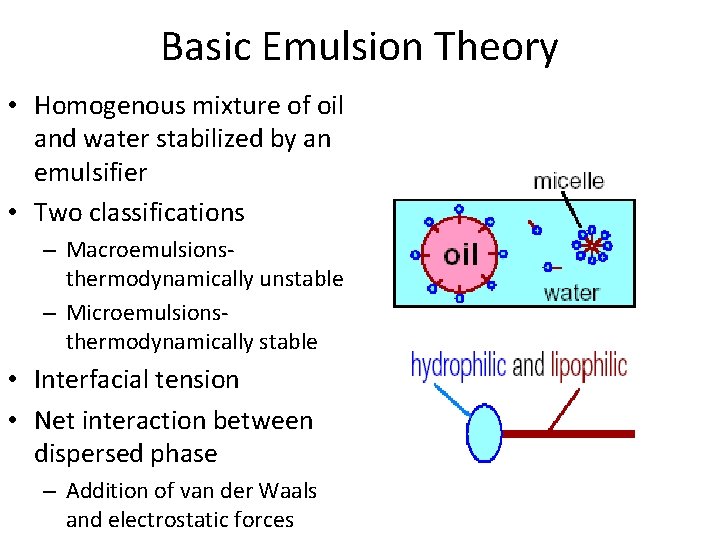 Basic Emulsion Theory

• Homogenous mixture of oil and water stabilized by an emulsifier

• Two classifications
– Macroemulsions- thermodynamically unstable
– Microemulsions- thermodynamically stable

• Interfacial tension

• Net interaction between dispersed phase
– Addition of van der Waals and electrostatic forces

micelle
oil
water

hydrophilic and lipophilic